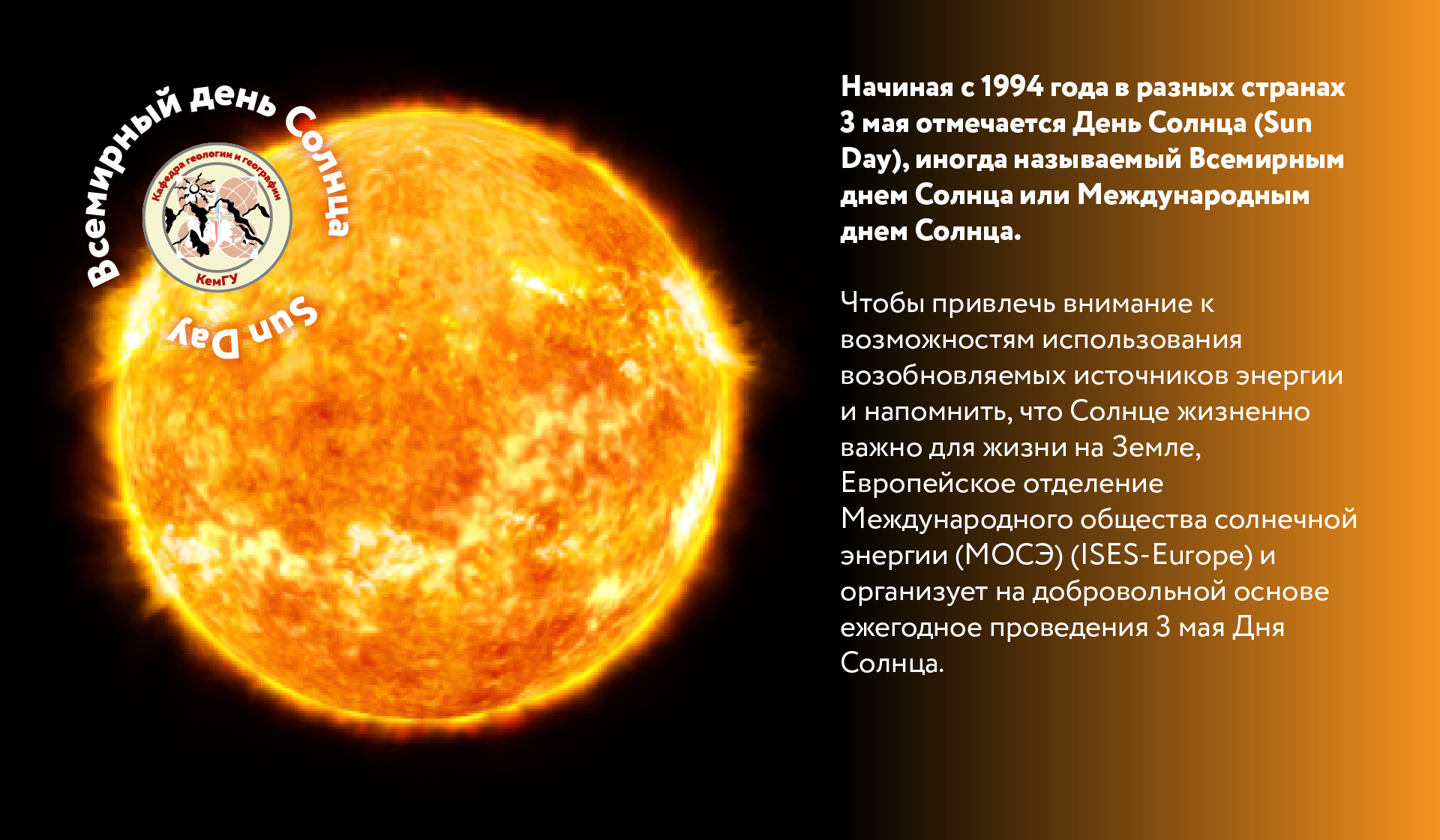 Всемирный день Солнца

Кафедра геологии и географии

КемГУ

Sun Day

Начиная с 1994 года в разных странах 3 мая отмечается День Солнца (Sun Day), иногда называемый Всемирным днем Солнца или Международным днем Солнца.

Чтобы привлечь внимание к возможностям использования возобновляемых источников энергии и напомнить, что Солнце жизненно важно для жизни на Земле, Европейское отделение Международного общества солнечной энергии (МОСЭ) (ISES-Europe) и организует на добровольной основе ежегодное проведения 3 мая Дня Солнца.